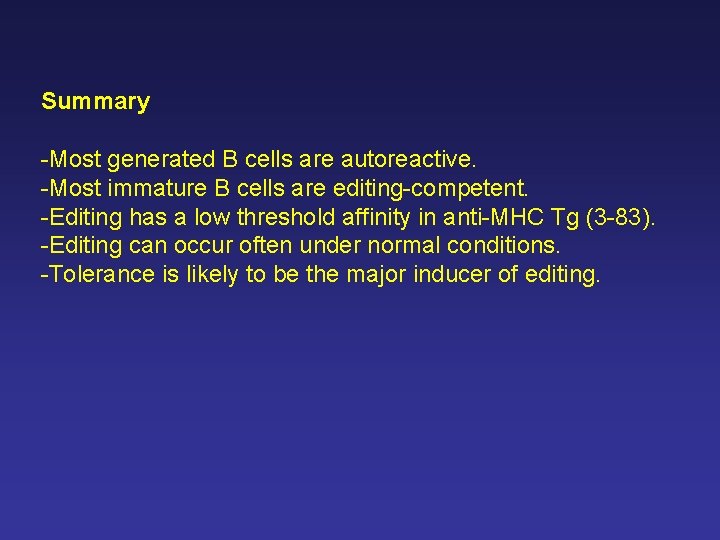 Summary

-Most generated B cells are autoreactive.
-Most immature B cells are editing-competent.
-Editing has a low threshold affinity in anti-MHC Tg (3-83).
-Editing can occur often under normal conditions.
-Tolerance is likely to be the major inducer of editing.